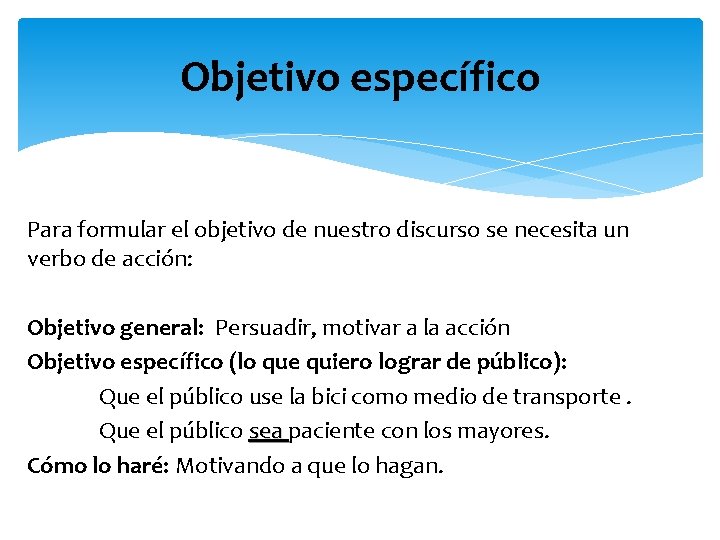 Objetivo específico

Para formular el objetivo de nuestro discurso se necesita un verbo de acción:

Objetivo general: Persuadir, motivar a la acción
Objetivo específico (lo que quiero lograr de público):
Que el público use la bici como medio de transporte .
Que el público sea paciente con los mayores.
Cómo lo haré: Motivando a que lo hagan.